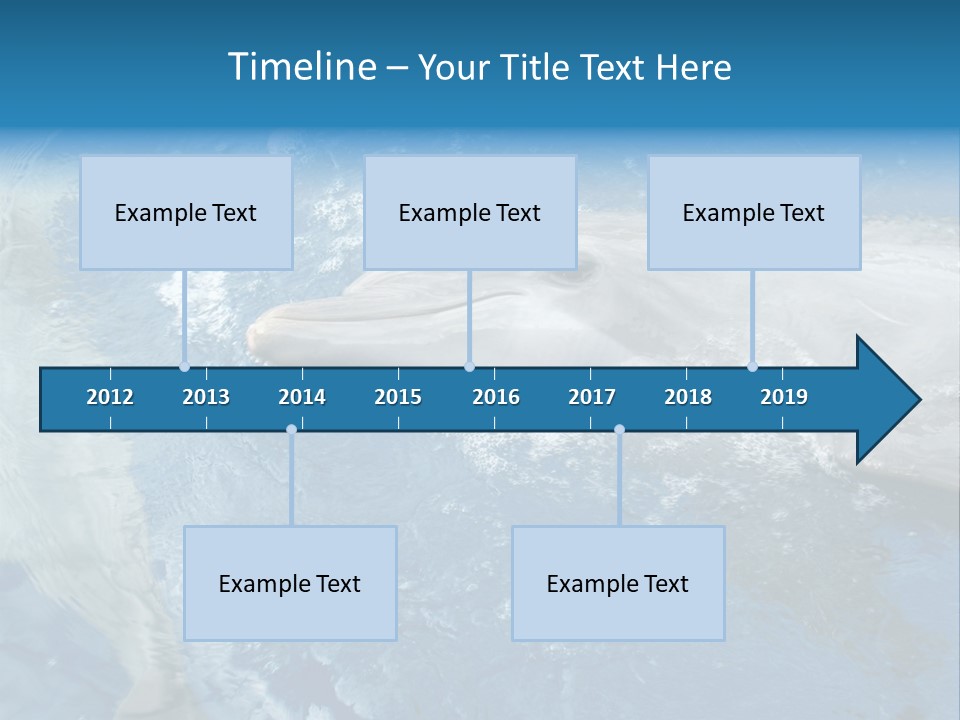 Timeline – Your Title Text Here

Example Text

Example Text

Example Text

2012 2013 2014 2015 2016 2017 2018 2019

Example Text

Example Text